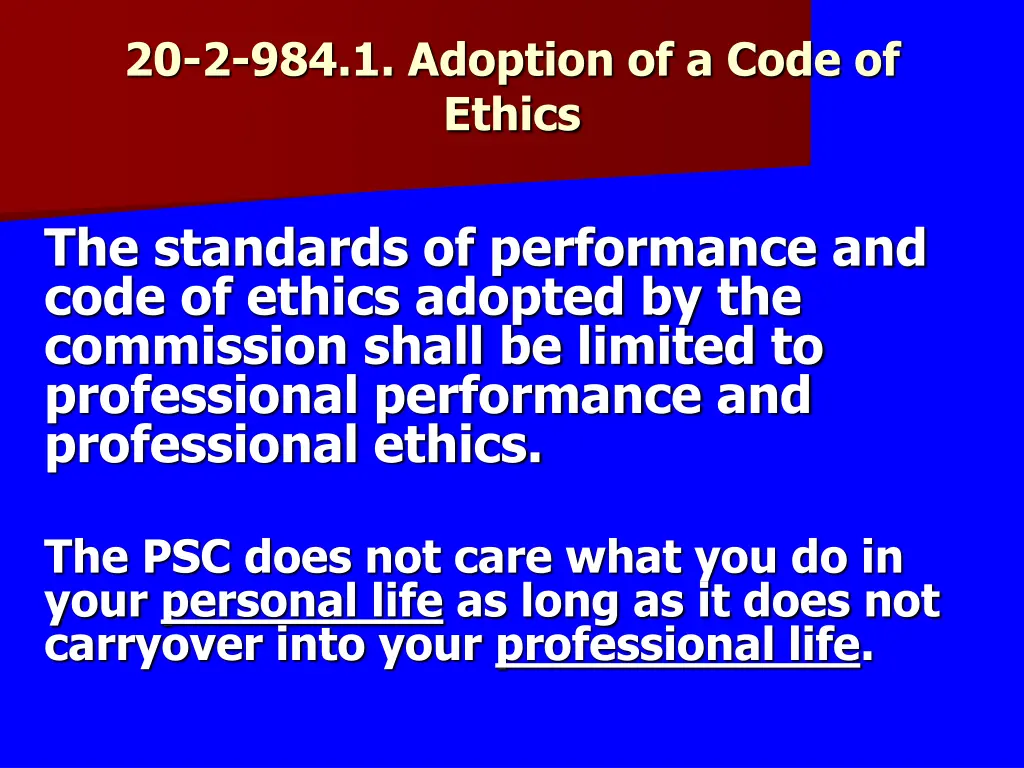 20-2-984.1. Adoption of a Code of Ethics

The standards of performance and code of ethics adopted by the commission shall be limited to professional performance and professional ethics.

The PSC does not care what you do in your personal life as long as it does not carryover into your professional life.